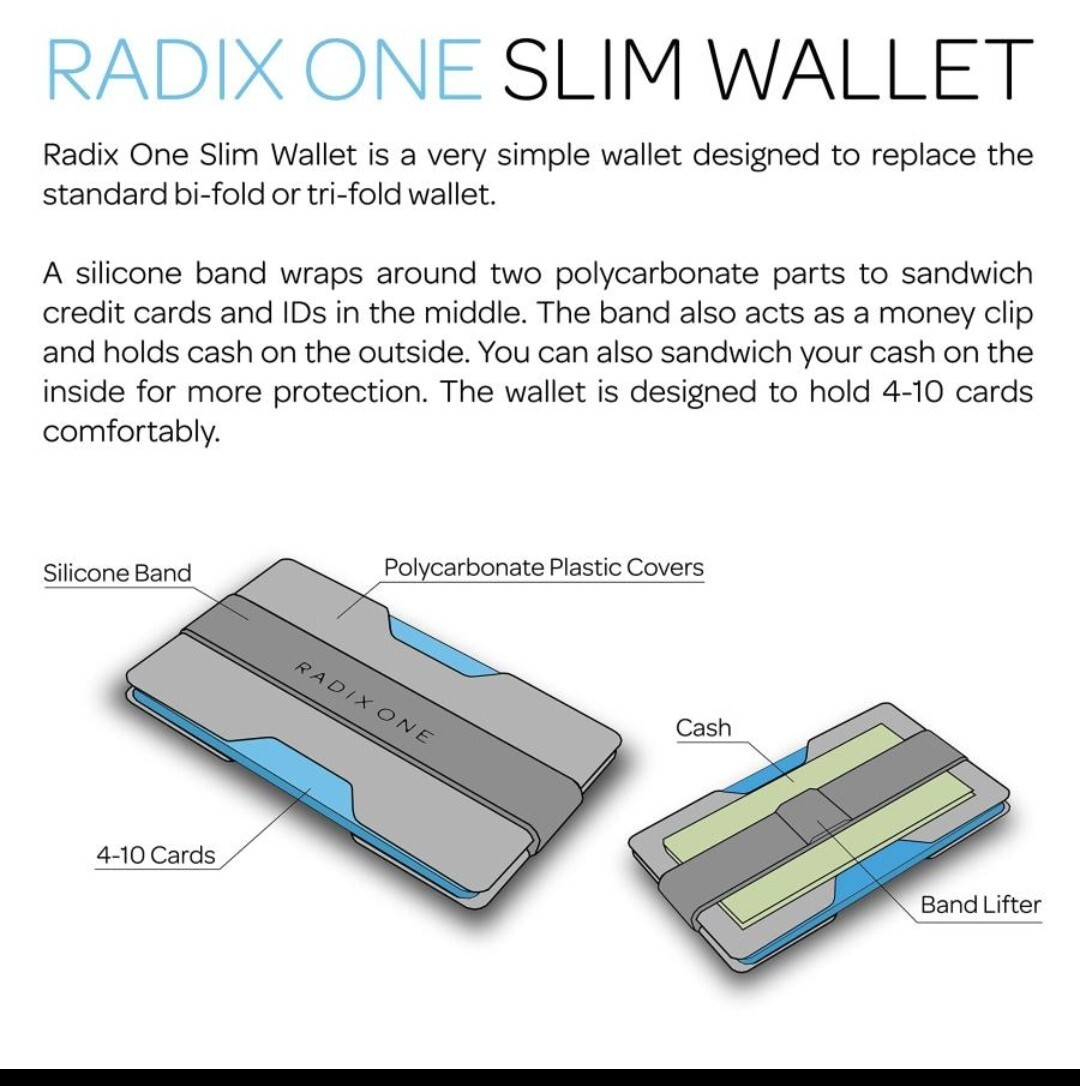 RADIX ONE SLIM WALLET

Radix One Slim Wallet is a very simple wallet designed to replace the standard bi-fold or tri-fold wallet.

A silicone band wraps around two polycarbonate parts to sandwich credit cards and IDs in the middle. The band also acts as a money clip and holds cash on the outside. You can also sandwich your cash on the inside for more protection. The wallet is designed to hold 4-10 cards comfortably.

Silicone Band

Polycarbonate Plastic Covers

RADIX ONE

4-10 Cards

Cash

Band Lifter